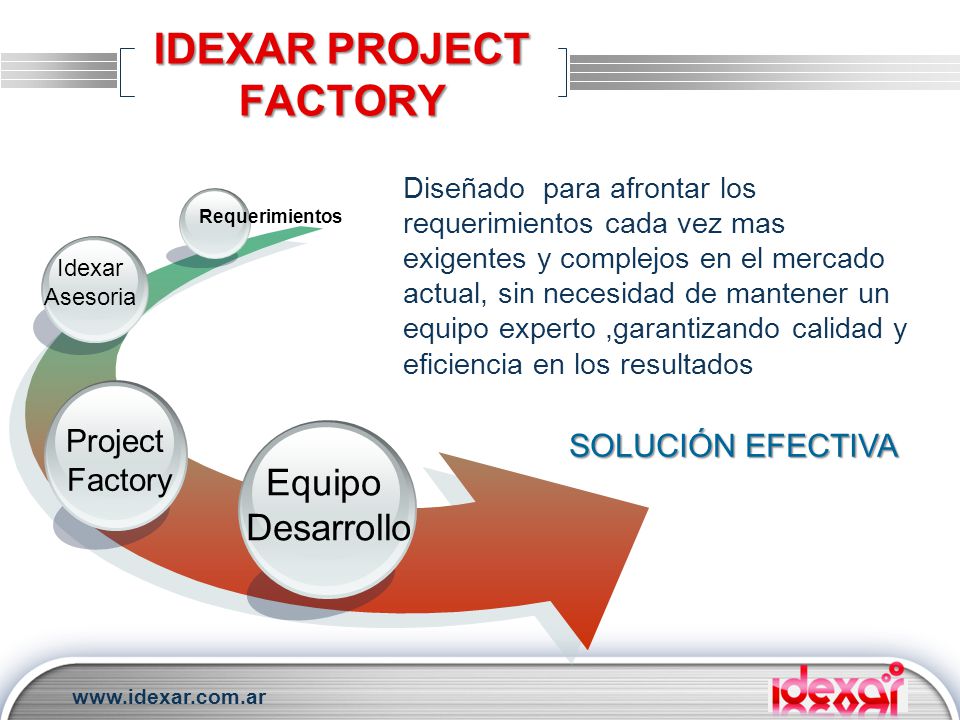 IDEXAR PROJECT FACTORY

Requerimientos

Idexar Asesoria

Project Factory

Equipo Desarrollo

Diseñado para afrontar los requerimientos cada vez mas exigentes y complejos en el mercado actual, sin necesidad de mantener un equipo experto ,garantizando calidad y eficiencia en los resultados

SOLUCIÓN EFECTIVA

www.idexar.com.ar

idexar